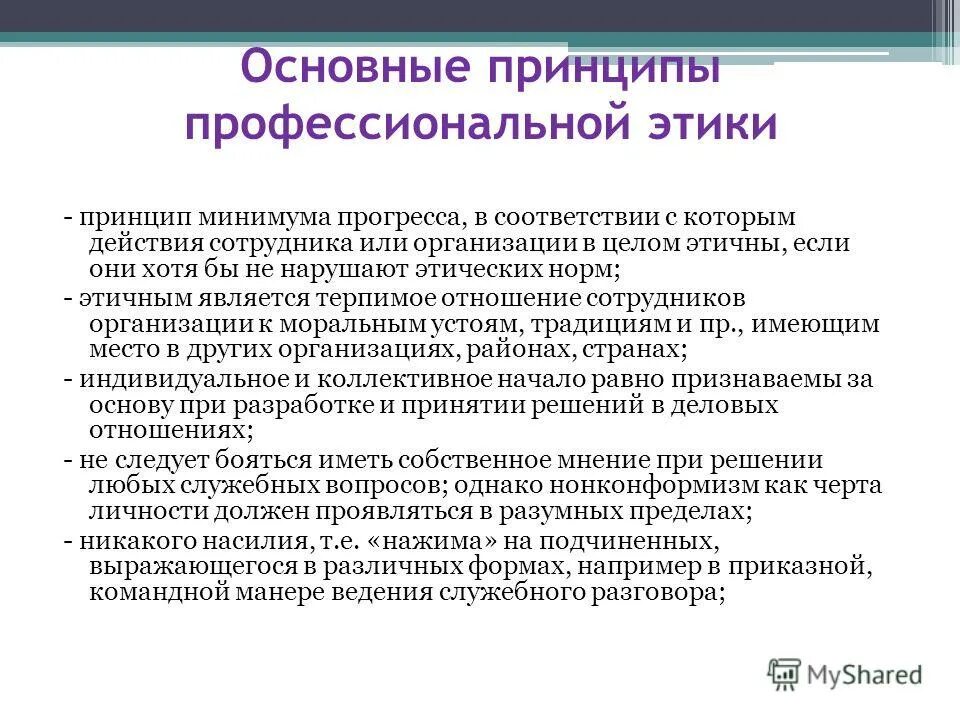 Основные принципы профессиональной этики

- принцип минимума прогресса, в соответствии с которым действия сотрудника или организации в целом этичны, если они хотя бы не нарушают этических норм;

- этичным является терпимое отношение сотрудников организации к моральным устоям, традициям и пр., имеющим место в других организациях, районах, странах;

- индивидуальное и коллективное начало равно признаваемы за основу при разработке и принятии решений в деловых отношениях;

- не следует бояться иметь собственное мнение при решении любых служебных вопросов; однако нонконформизм как черта личности должен проявляться в разумных пределах;

- никакого насилия, т.е. «нажима» на подчиненных, выражающегося в различных формах, например в приказной, командной манере ведения служебного разговора;

MyShared